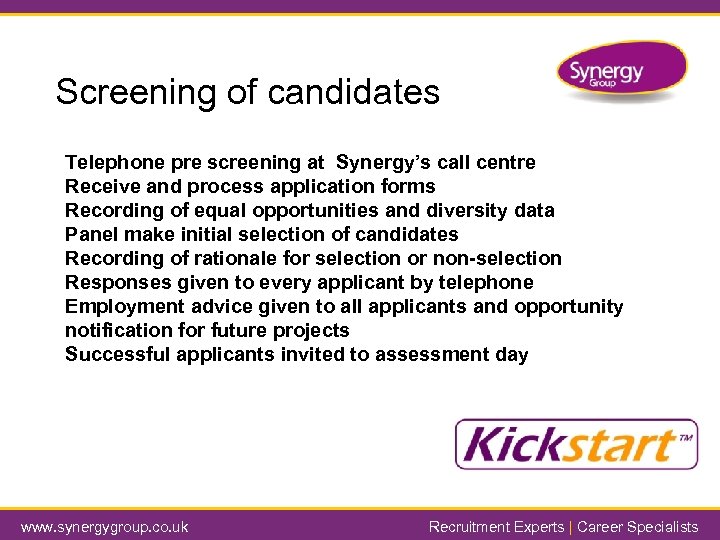 Synergy
Group

Screening of candidates

Telephone pre screening at Synergy's call centre
Receive and process application forms
Recording of equal opportunities and diversity data
Panel make initial selection of candidates
Recording of rationale for selection or non-selection
Responses given to every applicant by telephone
Employment advice given to all applicants and opportunity notification for future projects
Successful applicants invited to assessment day

Kickstart™

www.synergygroup.co.uk

Recruitment Experts | Career Specialists